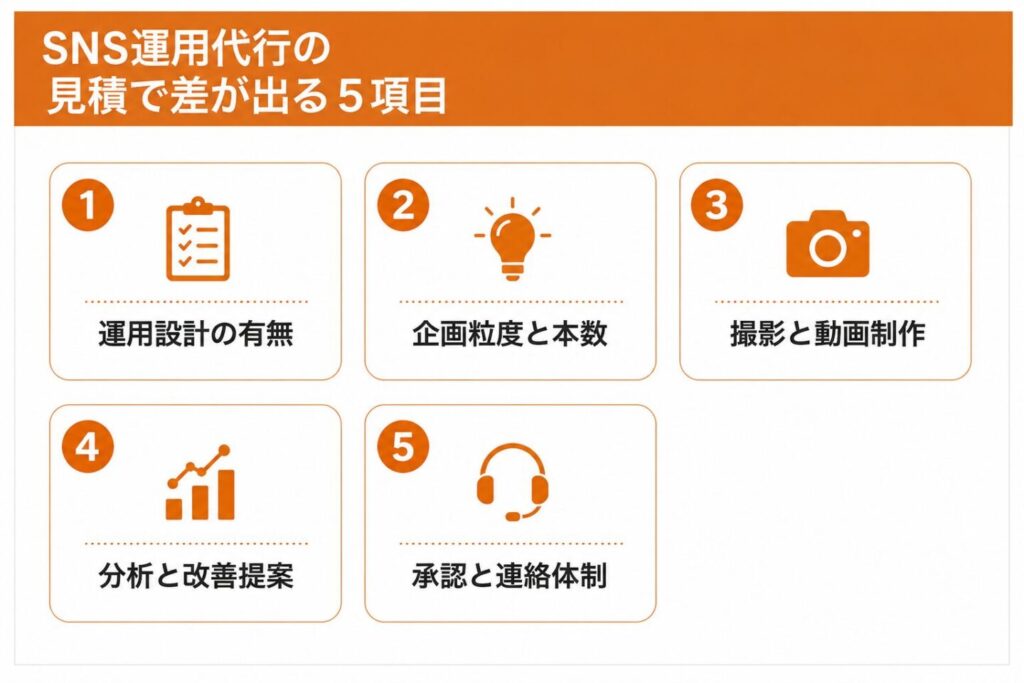 SNS運用代行の
見積で差が出る５項目

1
運用設計の有無

2
企画粒度と本数

3
撮影と動画制作

4
分析と改善提案

5
承認と連絡体制